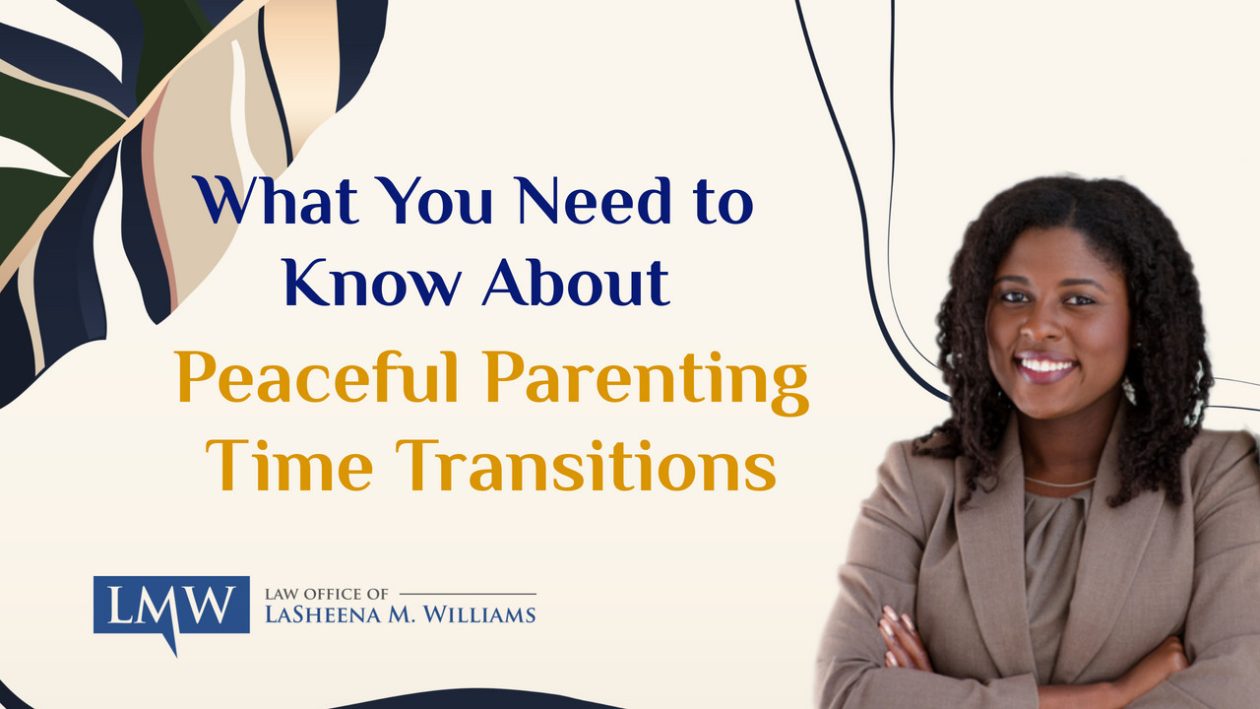 What You Need to Know About

Peaceful Parenting Time Transitions

LMW

LAW OFFICE OF
LASHEENA M. WILLIAMS